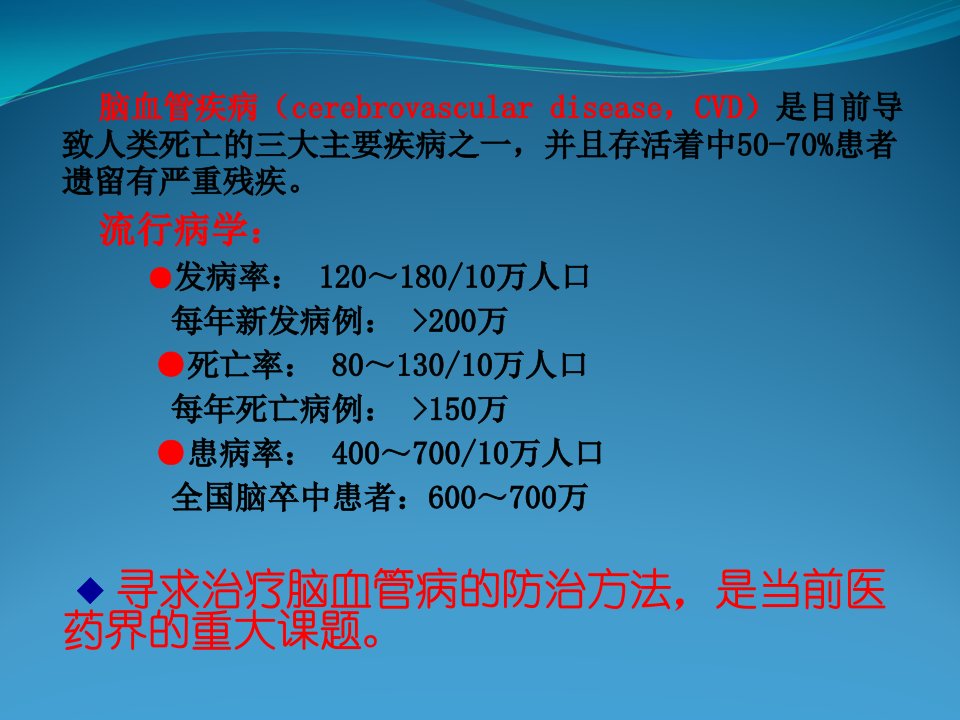 脑血管疾病（cerebrovascular disease，CVD）是目前导致人类死亡的三大主要疾病之一，并且存活着中50-70%患者遗留有严重残疾。

流行病学：

●发病率： 120～180/10万人口

每年新发病例： >200万

●死亡率： 80～130/10万人口

每年死亡病例： >150万

●患病率： 400～700/10万人口

全国脑卒中患者：600～700万

◆ 寻求治疗脑血管病的防治方法，是当前医药界的重大课题。